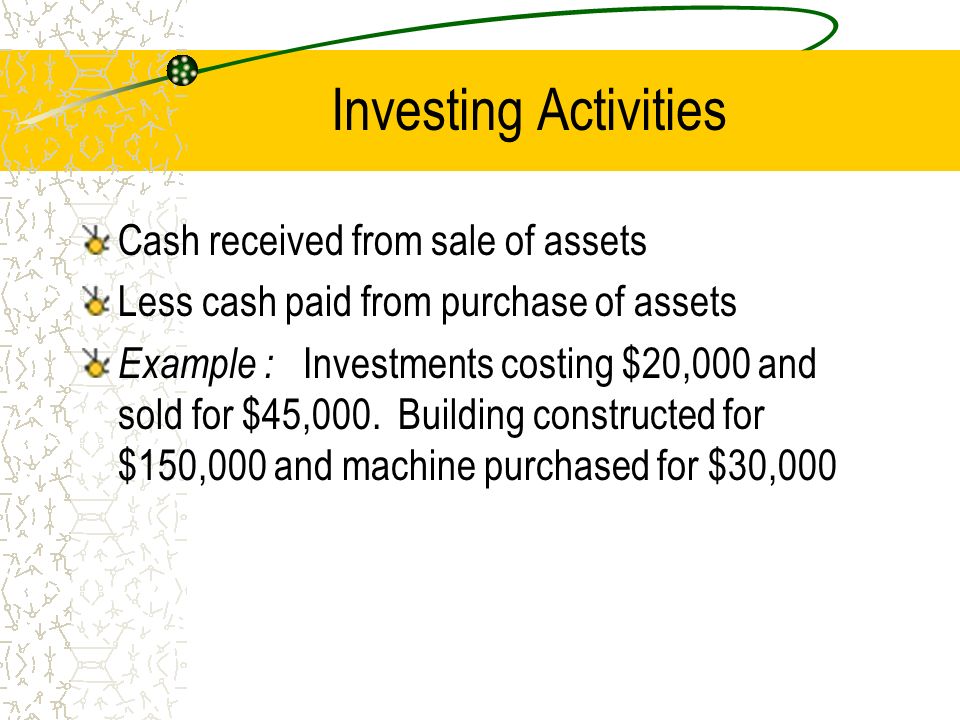 Investing Activities

Cash received from sale of assets

Less cash paid from purchase of assets

Example : Investments costing \$20,000 and sold for \$45,000. Building constructed for \$150,000 and machine purchased for \$30,000